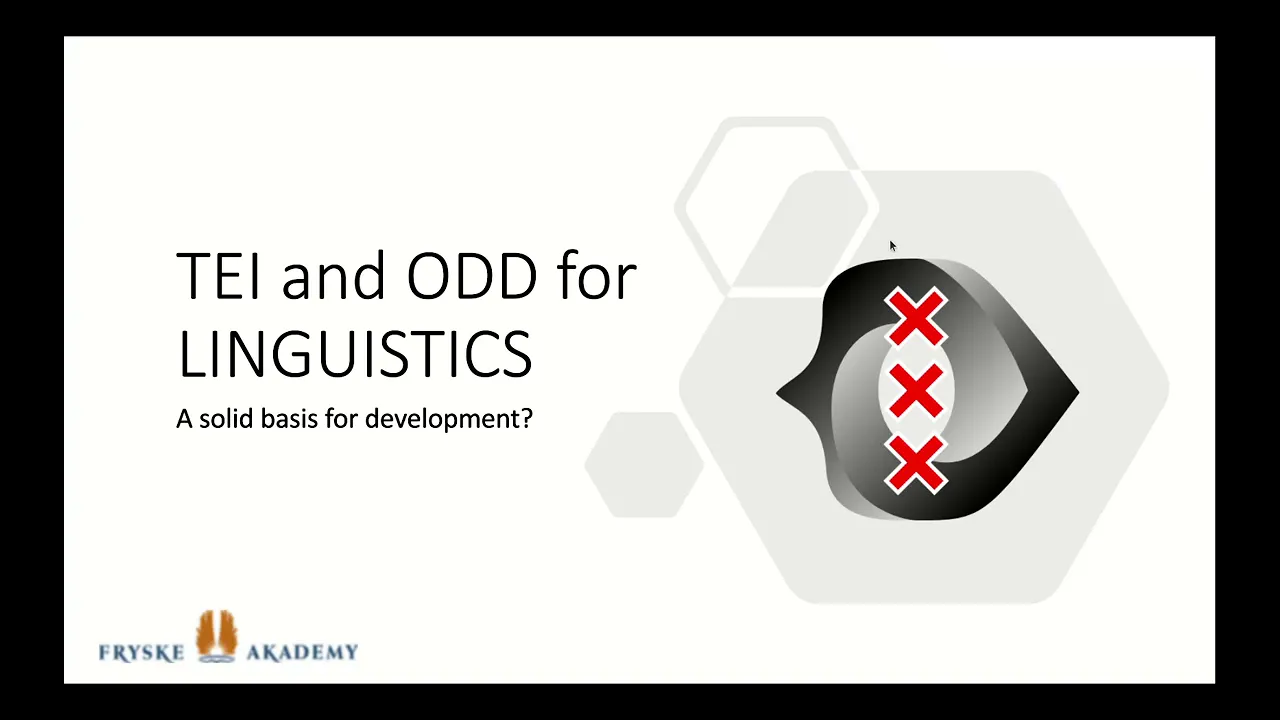 TEI and ODD for LINGUISTICS

A solid basis for development?

FRYSKE AKADEMY